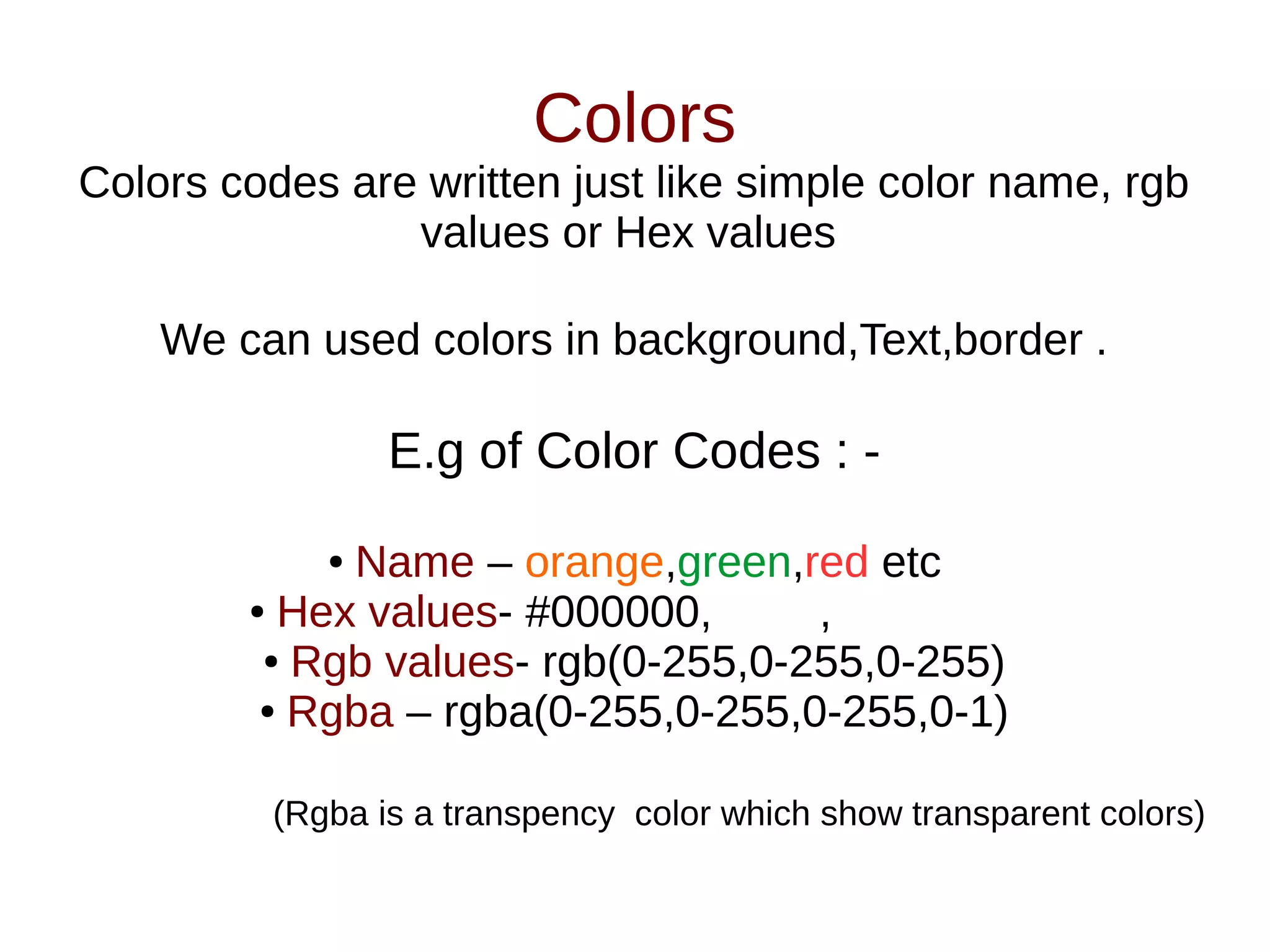 Colors

Colors codes are written just like simple color name, rgb values or Hex values

We can used colors in background,Text,border .

E.g of Color Codes : -

• Name – orange,green,red etc
• Hex values- #000000,        ,
• Rgb values- rgb(0-255,0-255,0-255)
• Rgba – rgba(0-255,0-255,0-255,0-1)

(Rgba is a transpency color which show transparent colors)